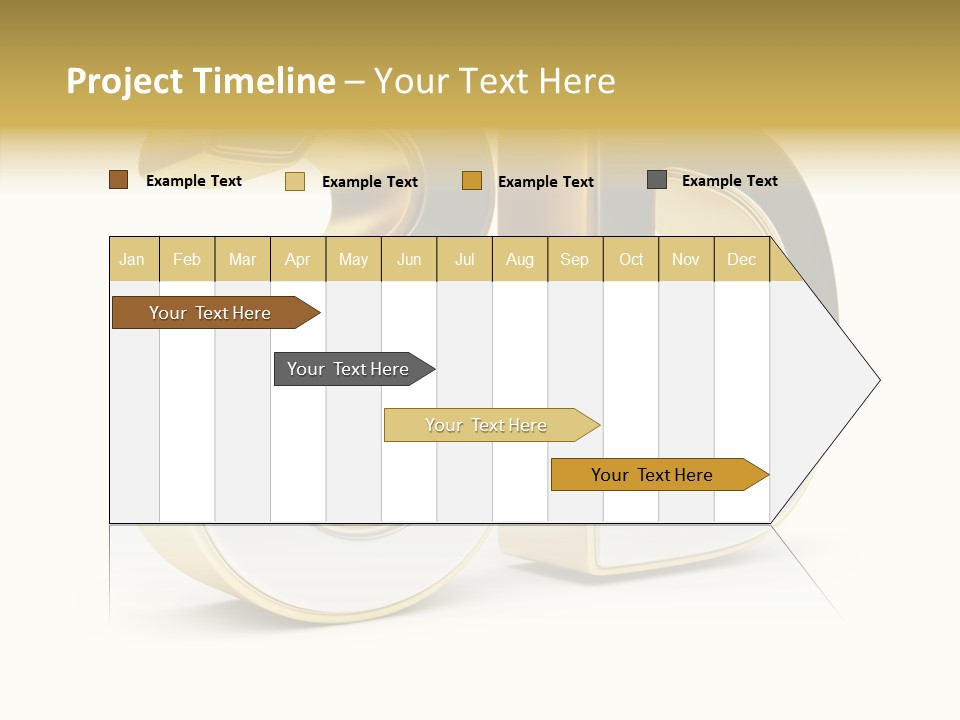 Project Timeline – Your Text Here

Example Text
Example Text
Example Text
Example Text

| Jan | Feb | Mar | Apr | May | Jun | Jul | Aug | Sep | Oct | Nov | Dec |
|---|---|---|---|---|---|---|---|---|---|---|---|

Your Text Here
Your Text Here
Your Text Here
Your Text Here